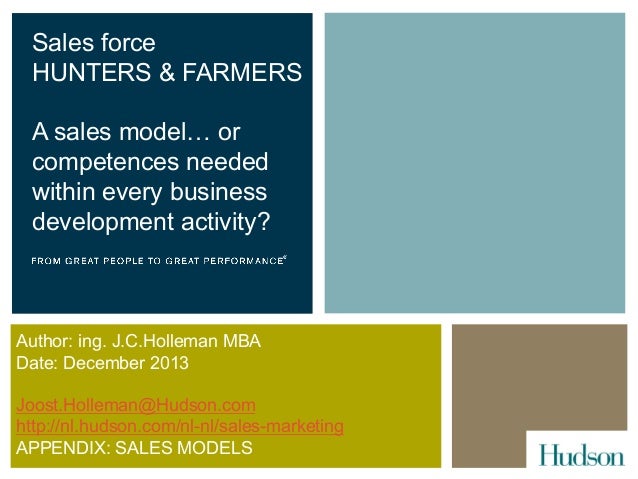 Sales force
HUNTERS & FARMERS

A sales model… or competences needed within every business development activity?

FROM GREAT PEOPLE TO GREAT PERFORMANCE®

Author: ing. J.C.Holleman MBA
Date: December 2013

Joost.Holleman@Hudson.com
http://nl.hudson.com/nl-nl/sales-marketing
APPENDIX: SALES MODELS

Hudson